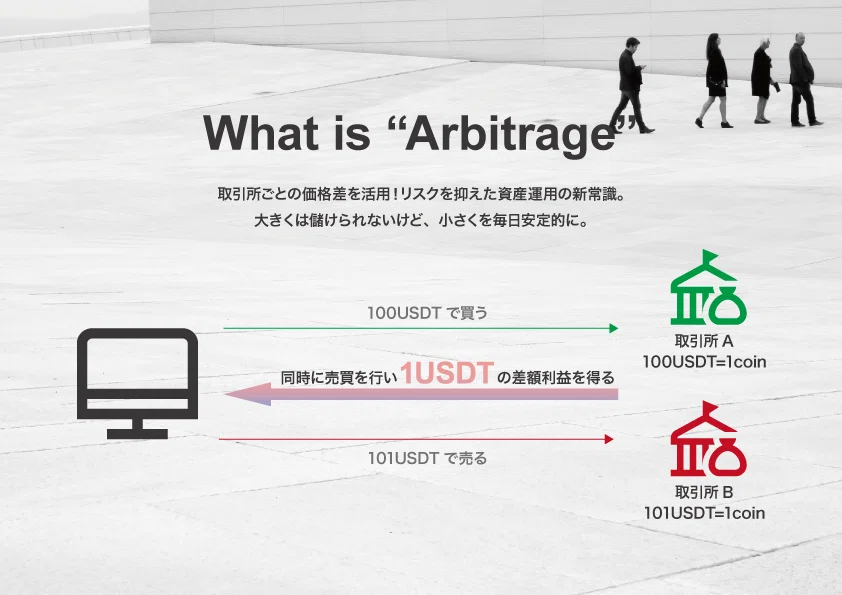 What is “Arbitrage”

取引所ごとの価格差を活用!リスクを抑えた資産運用の新常識。
大きくは儲けられないけど、小さくを毎日安定的に。

100USDT で買う

取引所 A
100USDT=1coin

同時に売買を行い 1USDT の差額利益を得る

101USDT で売る

取引所 B
101USDT=1coin